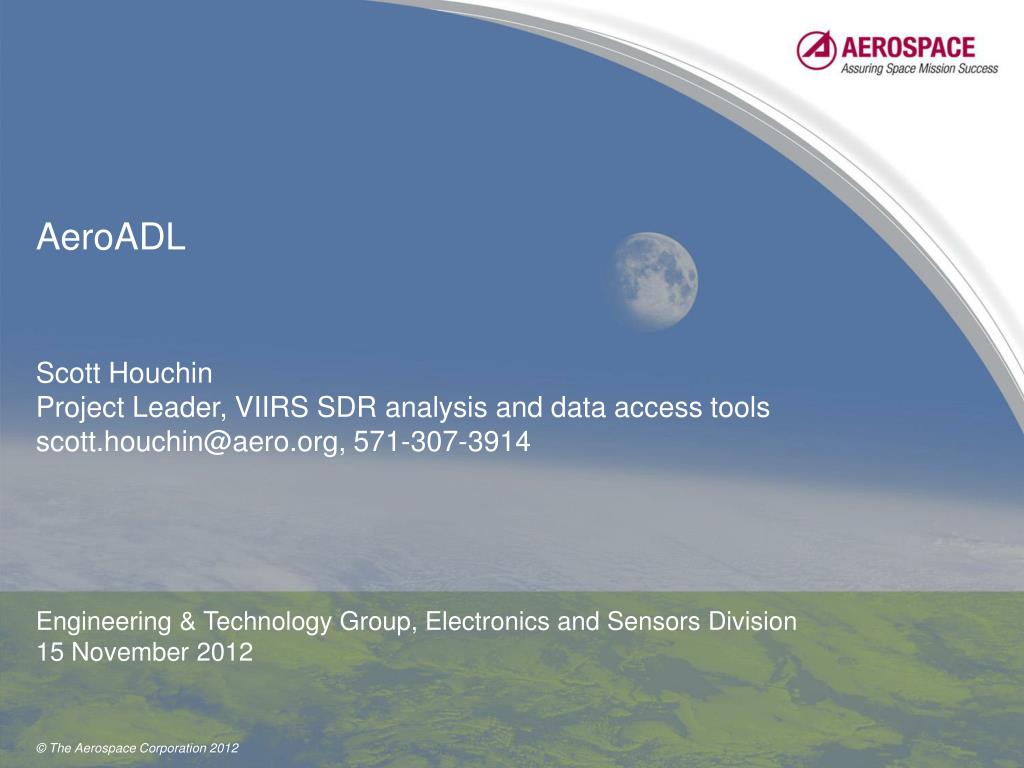 AEROSPACE
Assuring Space Mission Success

AeroADL

Scott Houchin
Project Leader, VIIRS SDR analysis and data access tools
scott.houchin@aero.org, 571-307-3914

Engineering & Technology Group, Electronics and Sensors Division
15 November 2012

© The Aerospace Corporation 2012